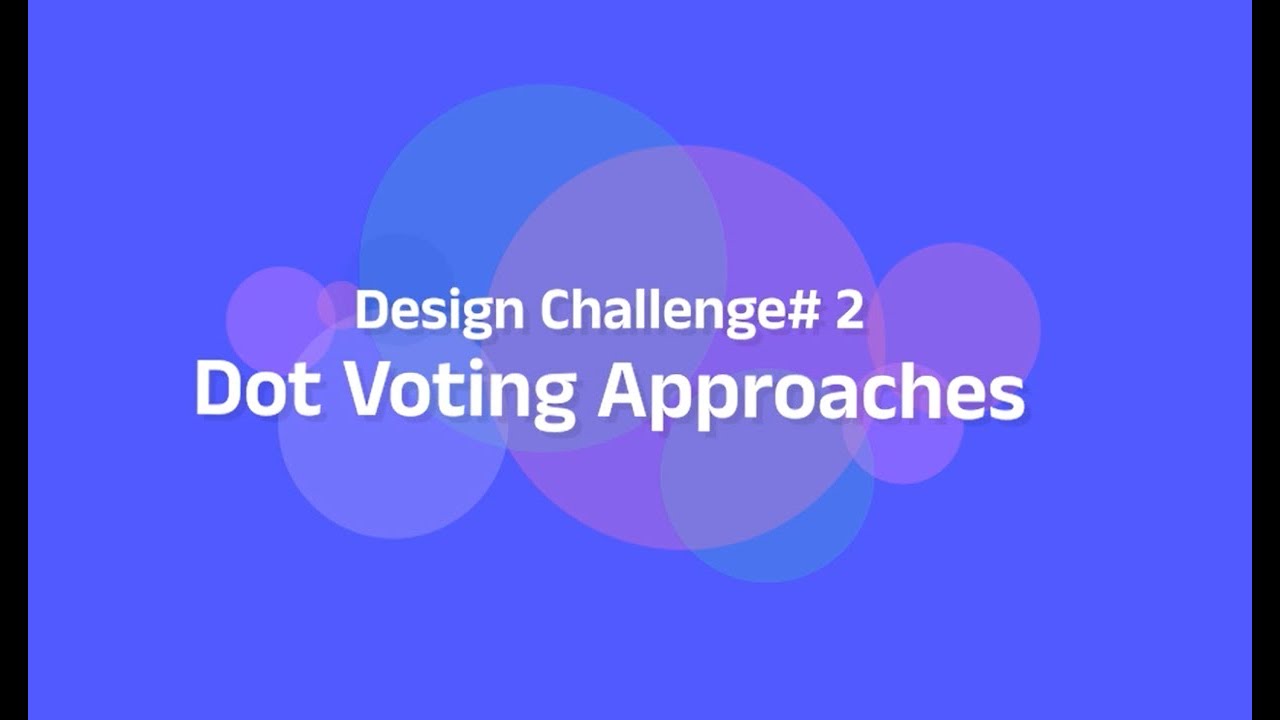 Design Challenge# 2
Dot Voting Approaches